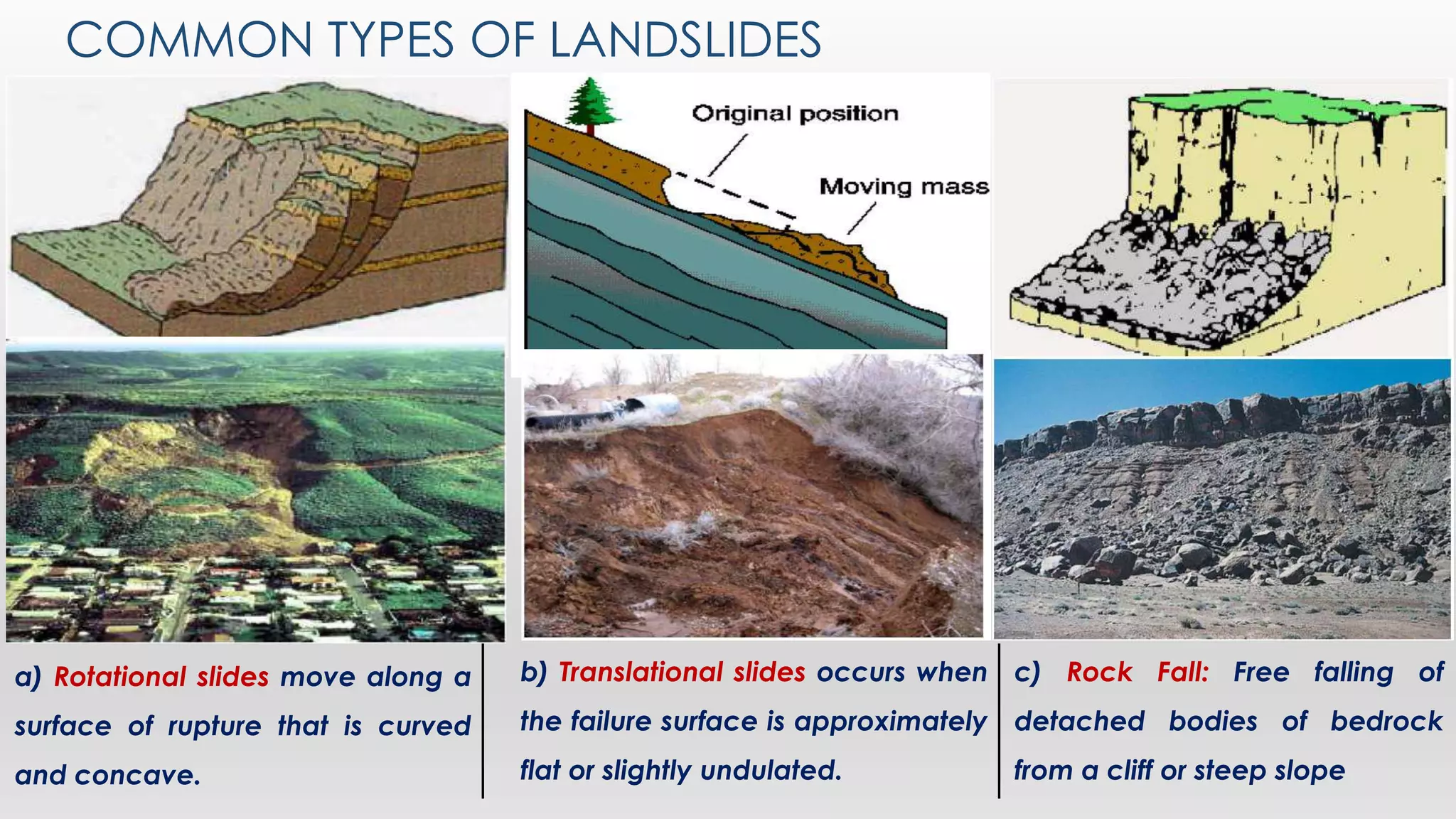 COMMON TYPES OF LANDSLIDES

Original position

Moving mass

a) Rotational slides move along a surface of rupture that is curved and concave.

b) Translational slides occurs when the failure surface is approximately flat or slightly undulated.

c) Rock Fall: Free falling of detached bodies of bedrock from a cliff or steep slope